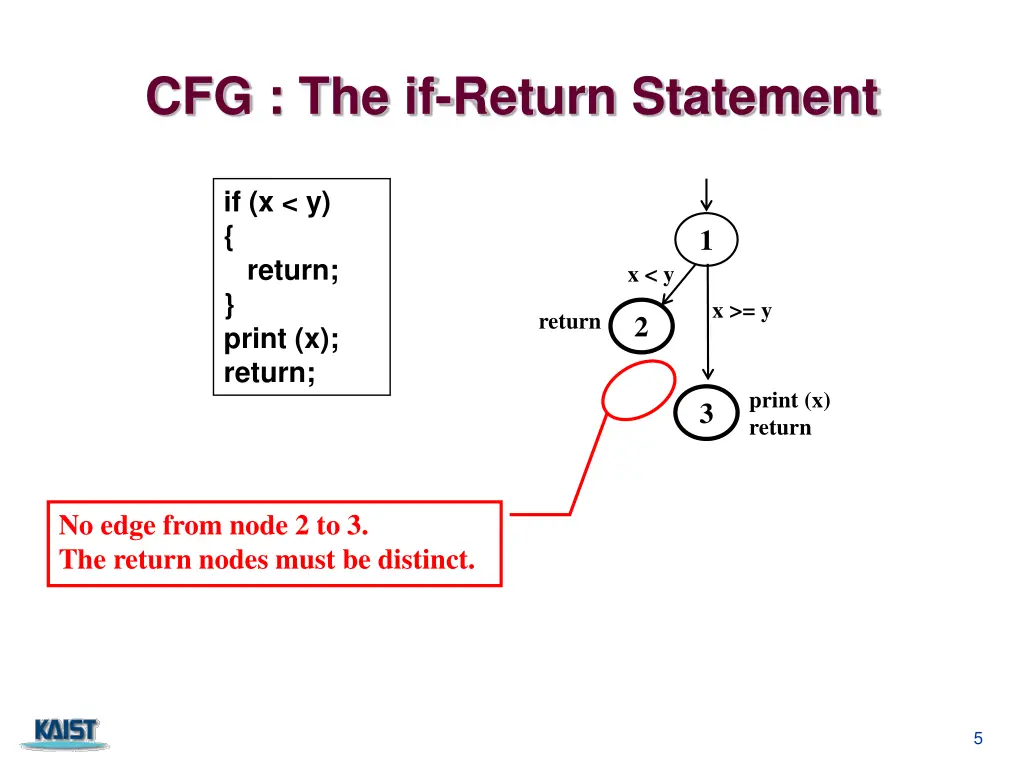 CFG : The if-Return Statement

if (x < y)
{
return;
}
print (x);
return;

1
x < y
x >= y
return
2
3
print (x)
return

No edge from node 2 to 3.
The return nodes must be distinct.

KAIST

5